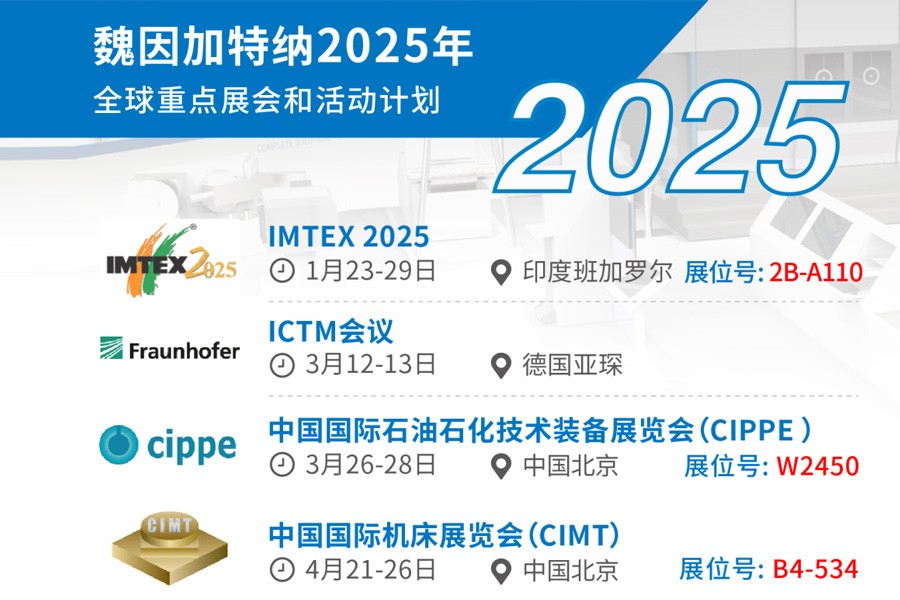 魏因加特纳2025年
全球重点展会和活动计划

2025

IMTEX 2025

IMTEX 2025
1月23-29日 印度班加罗尔 展位号: 2B-A110

Fraunhofer
ICTM会议
3月12-13日 德国亚琛

cippe
中国国际石油石化技术装备展览会（CIPPE ）
3月26-28日 中国北京 展位号: W2450

CIMT
中国国际机床展览会（CIMT）
4月21-26日 中国北京 展位号: B4-534